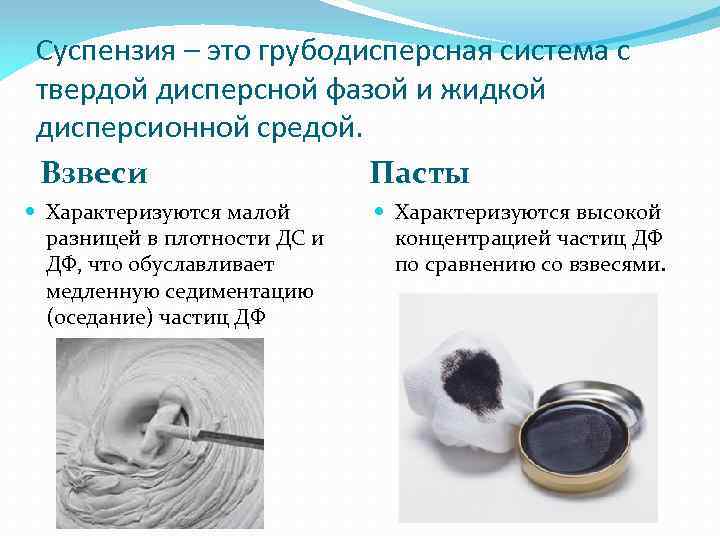 Суспензия – это грубодисперсная система с твердой дисперсной фазой и жидкой дисперсионной средой.

Взвеси

Характеризуются малой разницей в плотности ДС и ДФ, что обуславливает медленную седиментацию (оседание) частиц ДФ

Пасты

Характеризуются высокой концентрацией частиц ДФ по сравнению со взвесями.